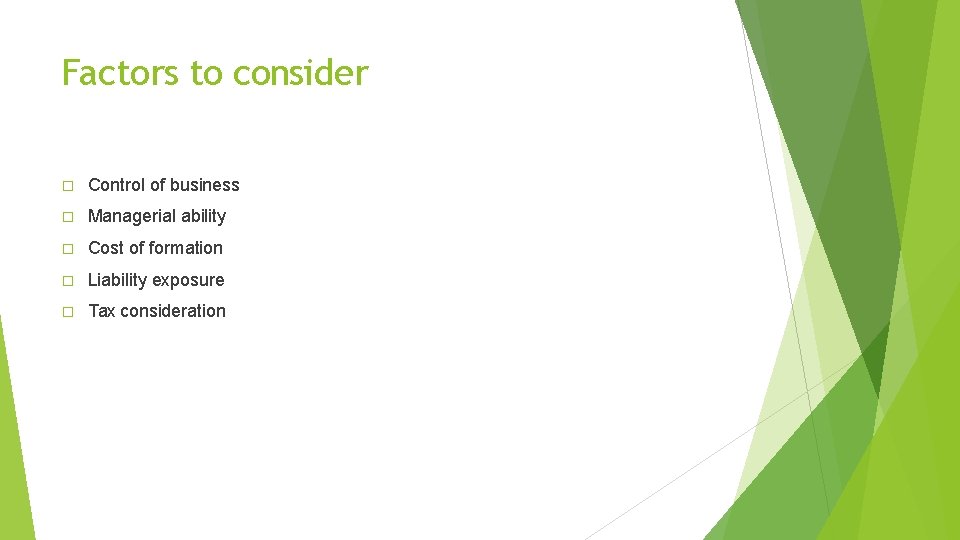 Factors to consider

□ Control of business

□ Managerial ability

□ Cost of formation

□ Liability exposure

□ Tax consideration